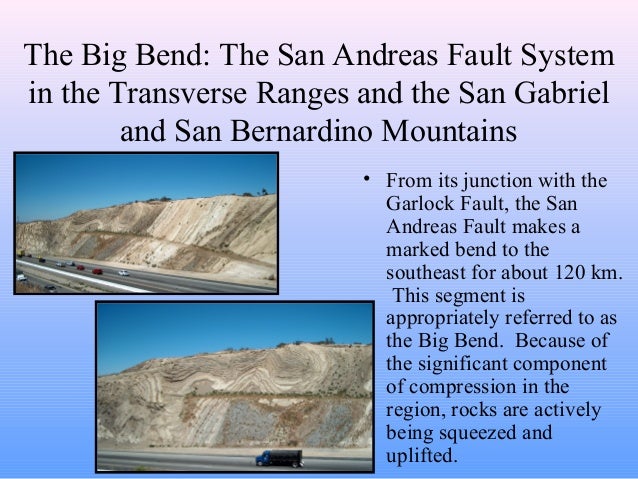 The Big Bend: The San Andreas Fault System in the Transverse Ranges and the San Gabriel and San Bernardino Mountains

• From its junction with the Garlock Fault, the San Andreas Fault makes a marked bend to the southeast for about 120 km. This segment is appropriately referred to as the Big Bend. Because of the significant component of compression in the region, rocks are actively being squeezed and uplifted.